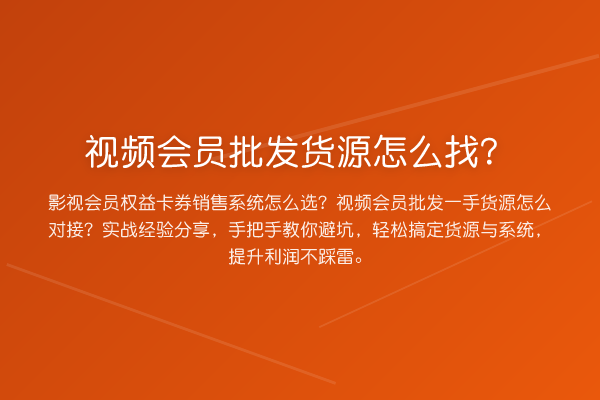 视频会员批发货源怎么找?

影视会员权益卡券销售系统怎么选?视频会员批发一手货源怎么对接?实战经验分享，手把手教你避坑，轻松搞定货源与系统，提升利润不踩雷。